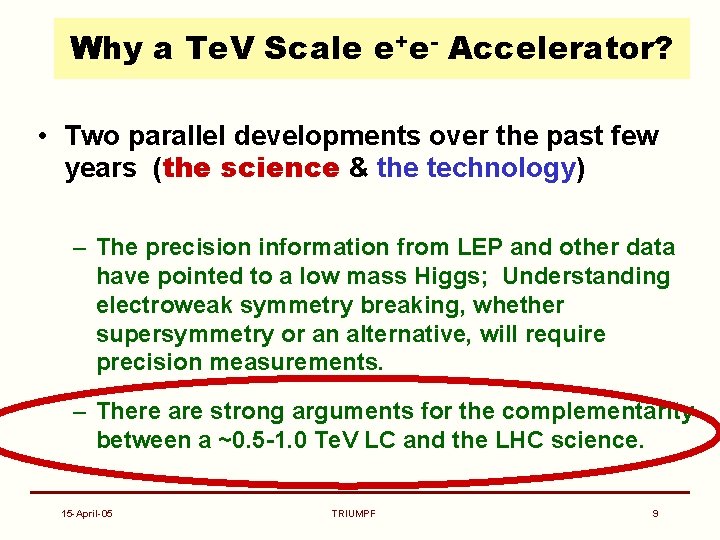 Why a TeV Scale $e^+e^-$ Accelerator?

• Two parallel developments over the past few years (the science & the technology)

– The precision information from LEP and other data have pointed to a low mass Higgs; Understanding electroweak symmetry breaking, whether supersymmetry or an alternative, will require precision measurements.

– There are strong arguments for the complementarity between a ~0.5-1.0 TeV LC and the LHC science.

15-April-05 TRIUMPF 9